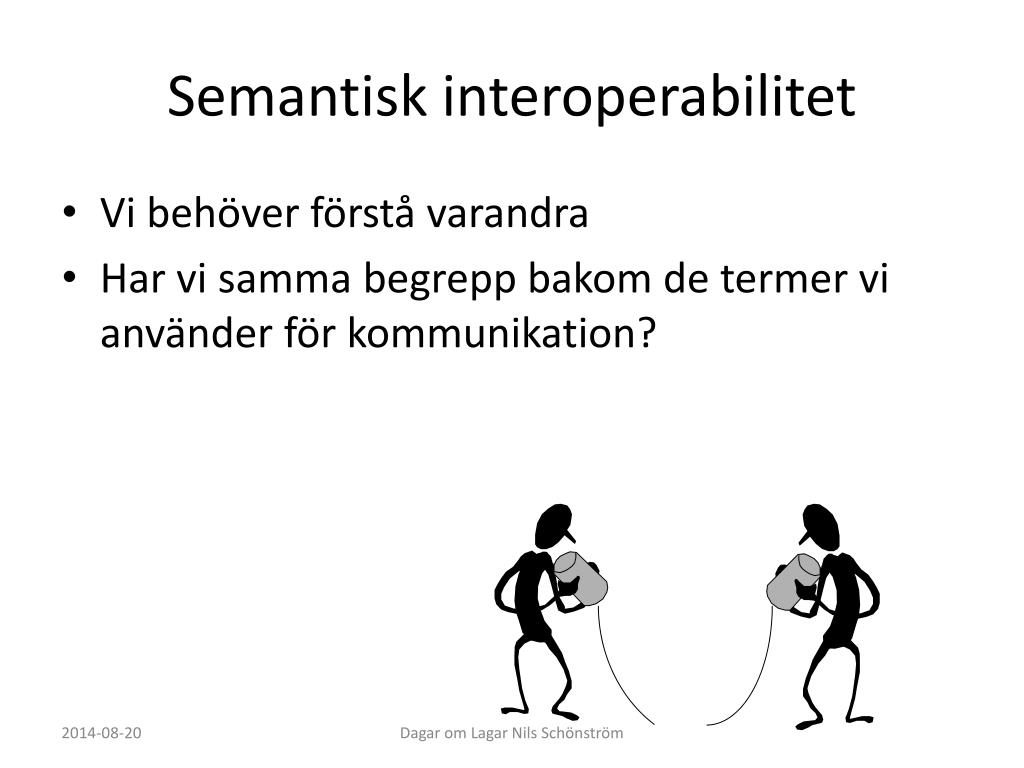 Semantisk interoperabilitet

• Vi behöver förstå varandra
• Har vi samma begrepp bakom de termer vi använder för kommunikation?

2014-08-20

Dagar om Lagar Nils Schönström